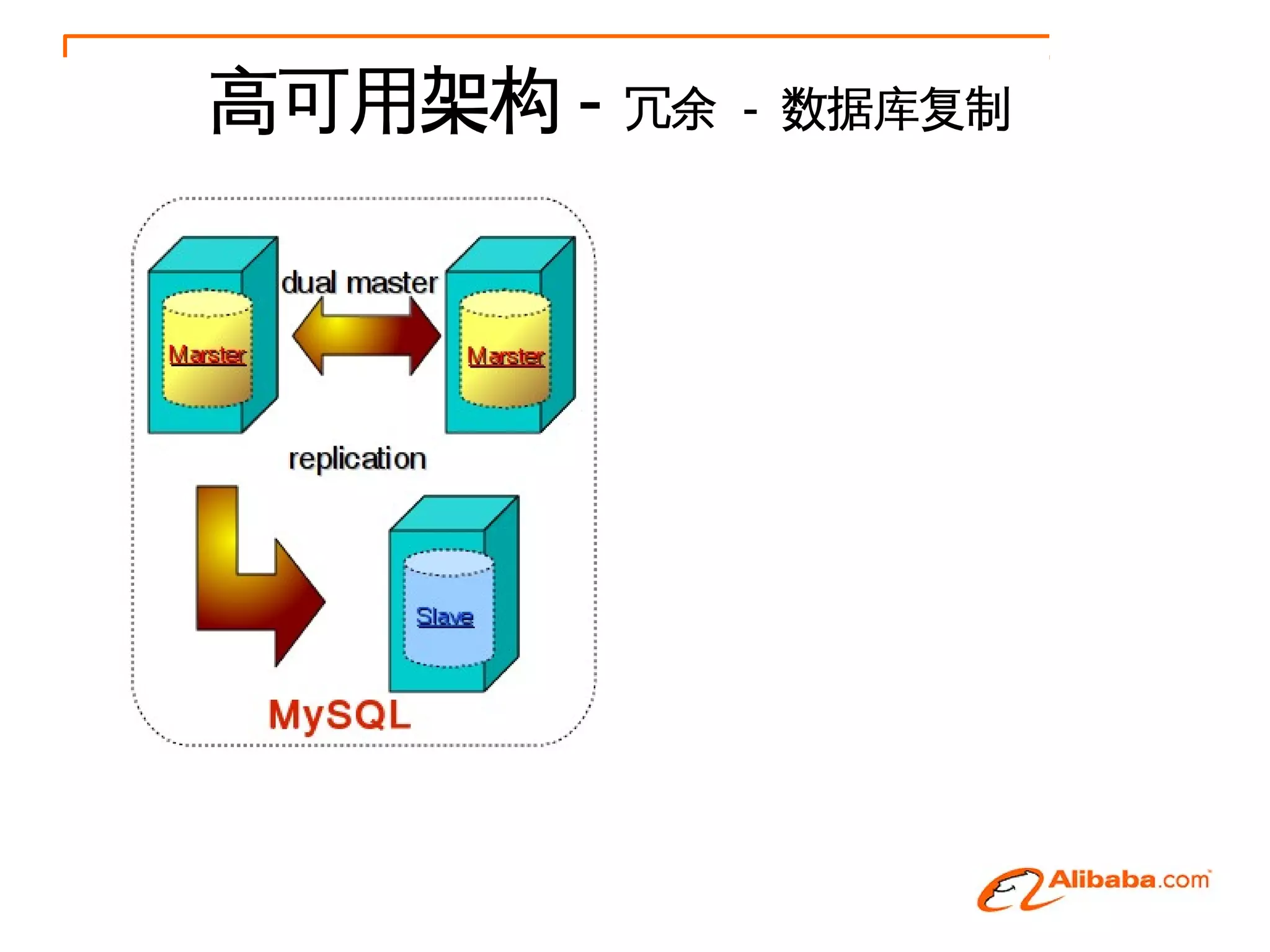 高可用架构 - 冗余 - 数据库复制

dual master

Marster

Marster

replication

Slave

MySQL

Alibaba.com